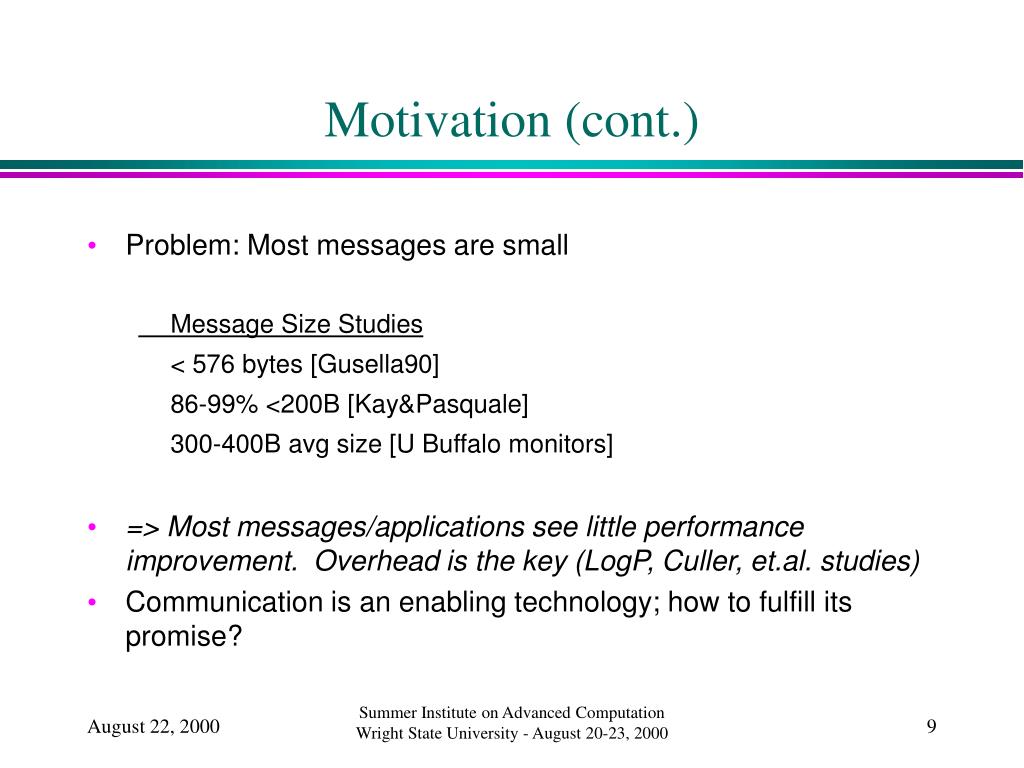 Motivation (cont.)

• Problem: Most messages are small

Message Size Studies
< 576 bytes [Gusella90]
86-99% <200B [Kay&Pasquale]
300-400B avg size [U Buffalo monitors]

• => Most messages/applications see little performance improvement. Overhead is the key (LogP, Culler, et.al. studies)
• Communication is an enabling technology; how to fulfill its promise?

August 22, 2000

Summer Institute on Advanced Computation
Wright State University - August 20-23, 2000

9